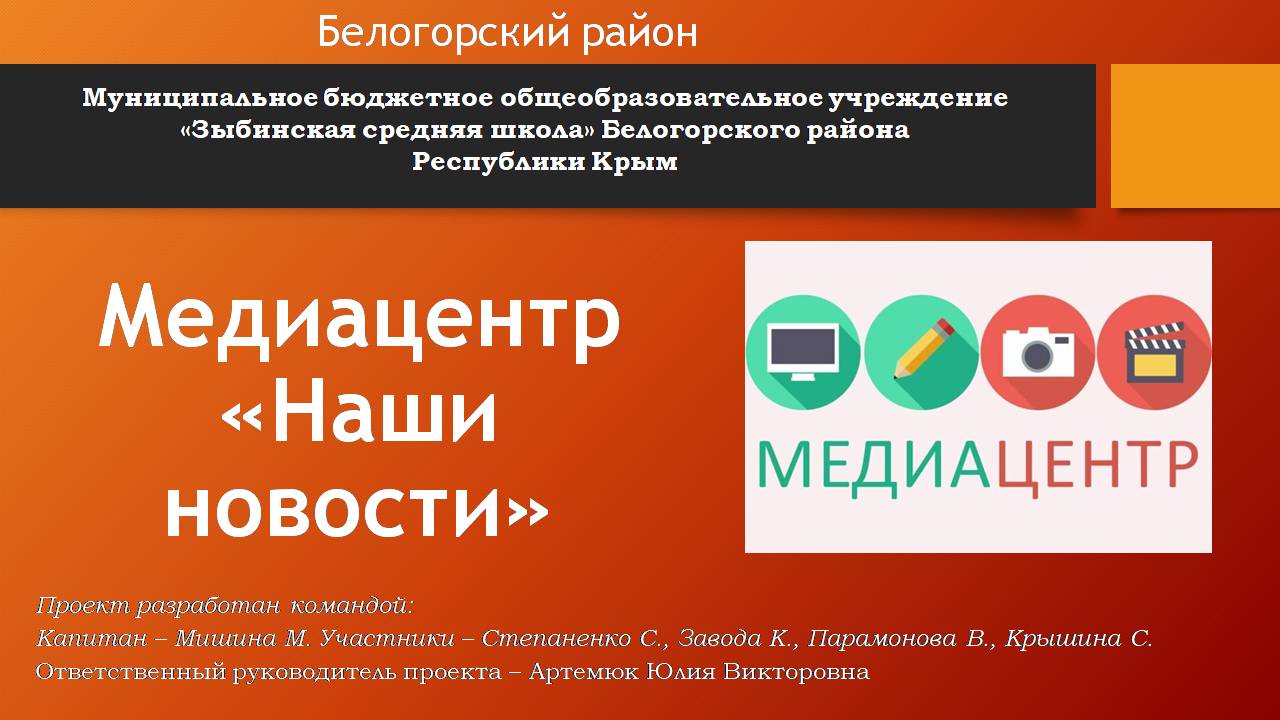 Белогорский район

Муниципальное бюджетное общеобразовательное учреждение «Зыбинская средняя школа» Белогорского района Республики Крым

Медиацентр «Наши новости»

МЕДИАЦЕНТР

Проект разработан командой:
Капитан – Мишина М. Участники – Степаненко С., Завода К., Парамонова В., Крышина С.
Ответственный руководитель проекта – Артемюк Юлия Викторовна